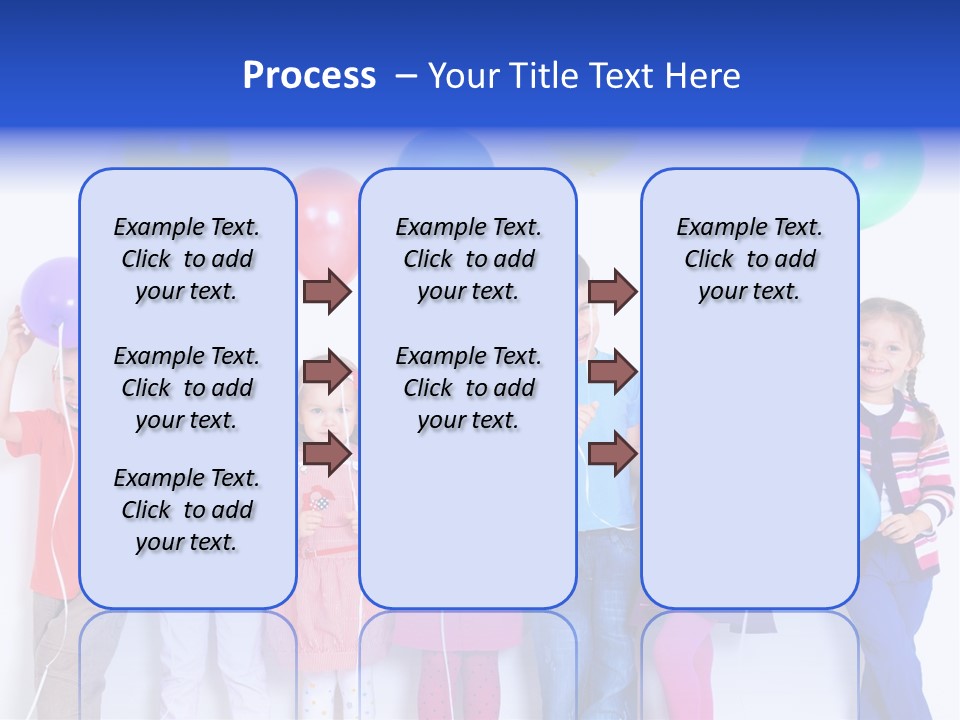 Process – Your Title Text Here

Example Text. Click to add your text.

Example Text. Click to add your text.

Example Text. Click to add your text.

Example Text. Click to add your text.

Example Text. Click to add your text.

Example Text. Click to add your text.